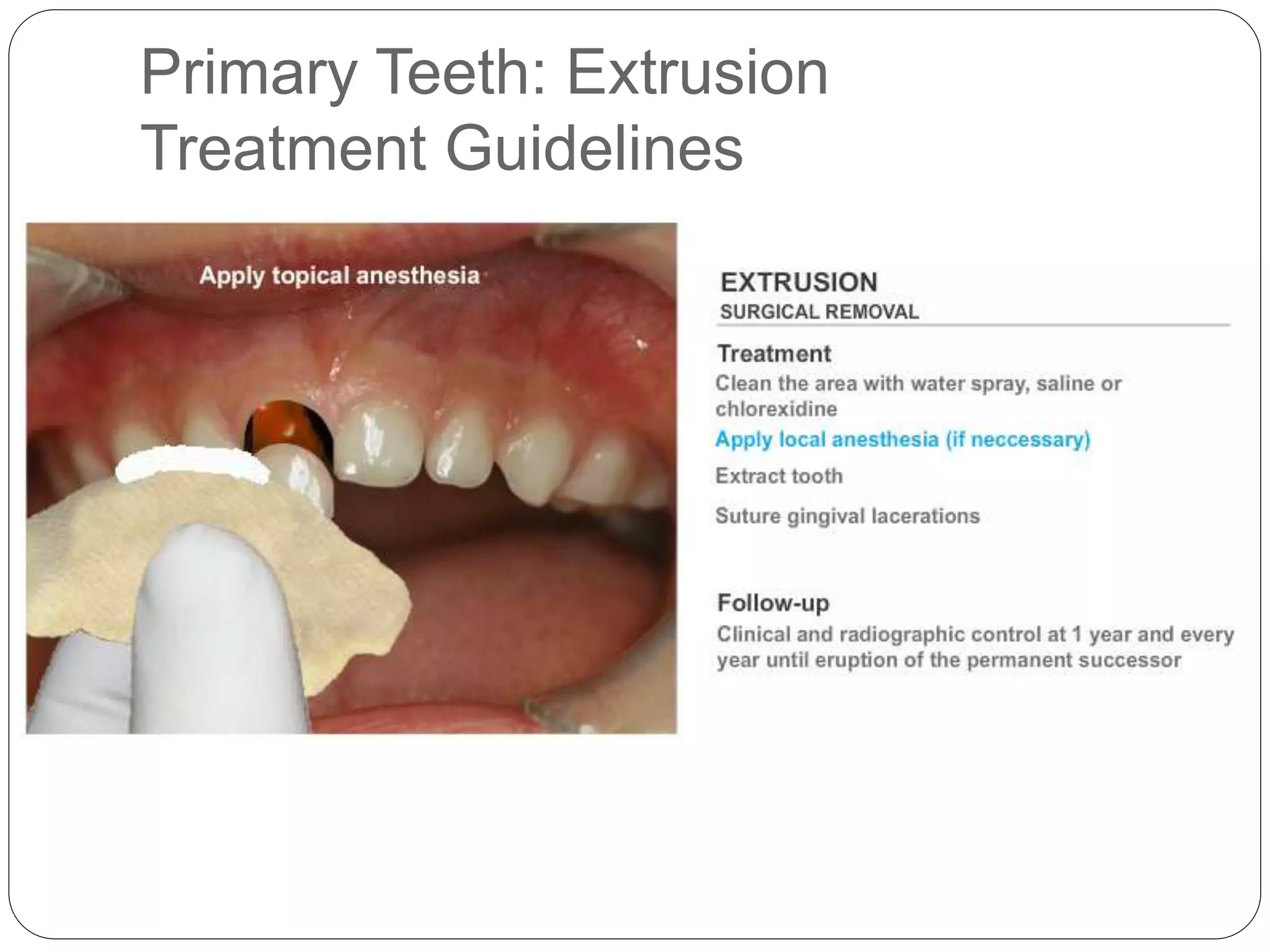 Primary Teeth: Extrusion Treatment Guidelines

Apply topical anesthesia

EXTRUSION
SURGICAL REMOVAL

Treatment
Clean the area with water spray, saline or chlorexidine

Apply local anesthesia (if neccessary)

Extract tooth

Suture gingival lacerations

Follow-up
Clinical and radiographic control at 1 year and every year until eruption of the permanent successor